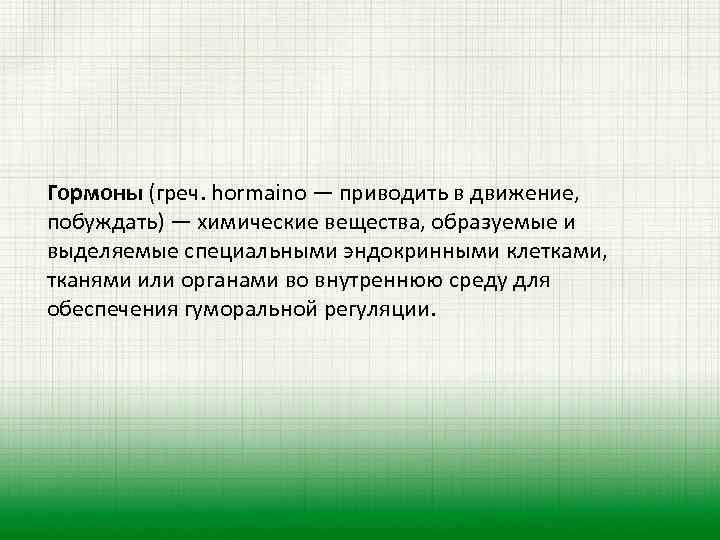 Гормоны (греч. hormaino — приводить в движение, побуждать) — химические вещества, образуемые и выделяемые специальными эндокринными клетками, тканями или органами во внутреннюю среду для обеспечения гуморальной регуляции.